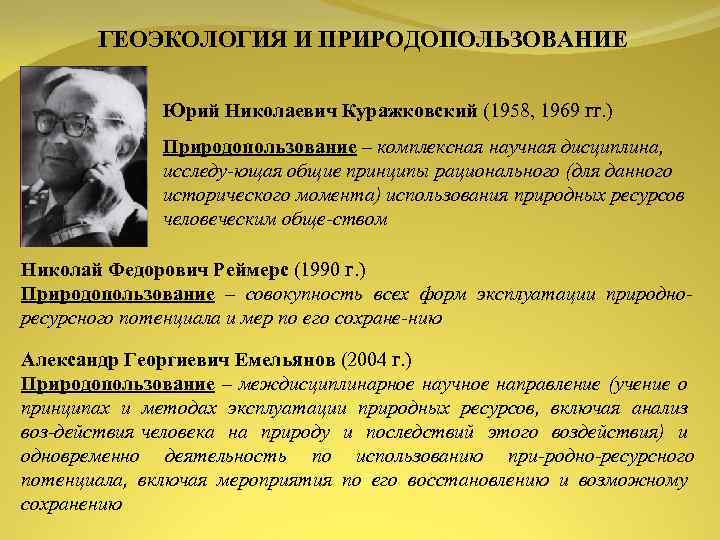 ГЕОЭКОЛОГИЯ И ПРИРОДОПОЛЬЗОВАНИЕ

Юрий Николаевич Куражковский (1958, 1969 гг.)

Природопользование – комплексная научная дисциплина, исследу-ющая общие принципы рационального (для данного исторического момента) использования природных ресурсов человеческим обще-ством

Николай Федорович Реймерс (1990 г.)
Природопользование – совокупность всех форм эксплуатации природно-ресурсного потенциала и мер по его сохране-нию

Александр Георгиевич Емельянов (2004 г.)
Природопользование – междисциплинарное научное направление (учение о принципах и методах эксплуатации природных ресурсов, включая анализ воз-действия человека на природу и последствий этого воздействия) и одновременно деятельность по использованию при-родно-ресурсного потенциала, включая мероприятия по его восстановлению и возможному сохранению